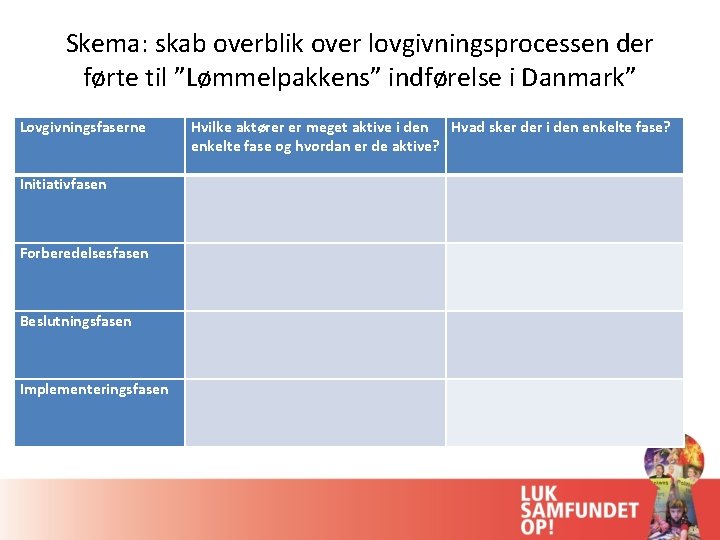 Skema: skab overblik over lovgivningsprocessen der førte til ”Lømmelpakkens” indførelse i Danmark”

| Lovgivningsfaserne | Hvilke aktører er meget aktive i den enkelte fase og hvordan er de aktive? | Hvad sker der i den enkelte fase? |
|---|---|---|
| Initiativfasen | | |
| Forberedelsesfasen | | |
| Beslutningsfasen | | |
| Implementeringsfasen | | |

LUK SAMFUNDET OP!